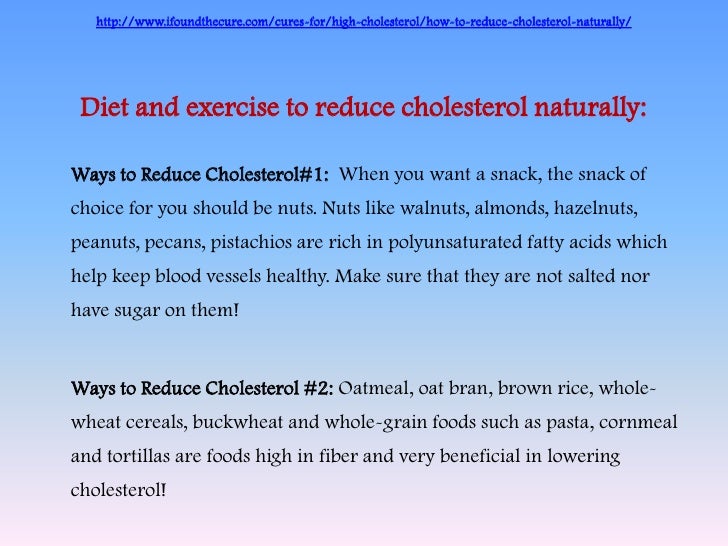 http://www.ifoundthecure.com/cures-for/high-cholesterol/how-to-reduce-cholesterol-naturally/

Diet and exercise to reduce cholesterol naturally:

Ways to Reduce Cholesterol#1: When you want a snack, the snack of choice for you should be nuts. Nuts like walnuts, almonds, hazelnuts, peanuts, pecans, pistachios are rich in polyunsaturated fatty acids which help keep blood vessels healthy. Make sure that they are not salted nor have sugar on them!

Ways to Reduce Cholesterol #2: Oatmeal, oat bran, brown rice, whole-wheat cereals, buckwheat and whole-grain foods such as pasta, cornmeal and tortillas are foods high in fiber and very beneficial in lowering cholesterol!